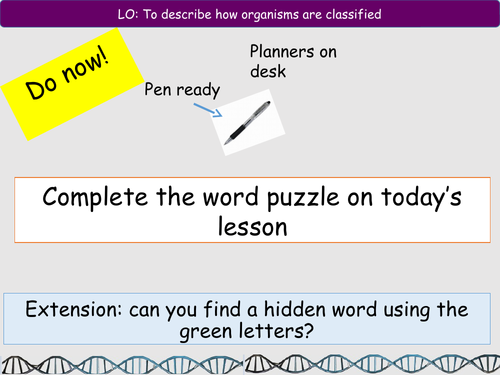 LO: To describe how organisms are classified

Do now!

Planners on desk

Pen ready

Complete the word puzzle on today's lesson

Extension: can you find a hidden word using the green letters?